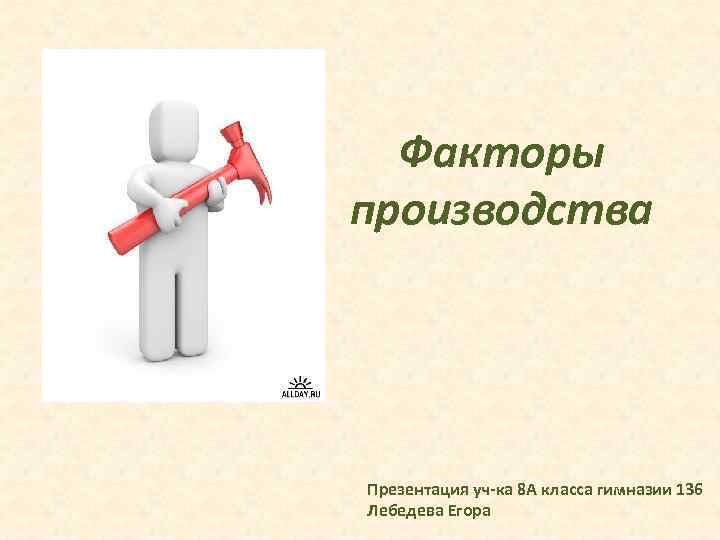 ALLDAY.RU

Факторы производства

Презентация уч-ка 8А класса гимназии 136
Лебедева Егора